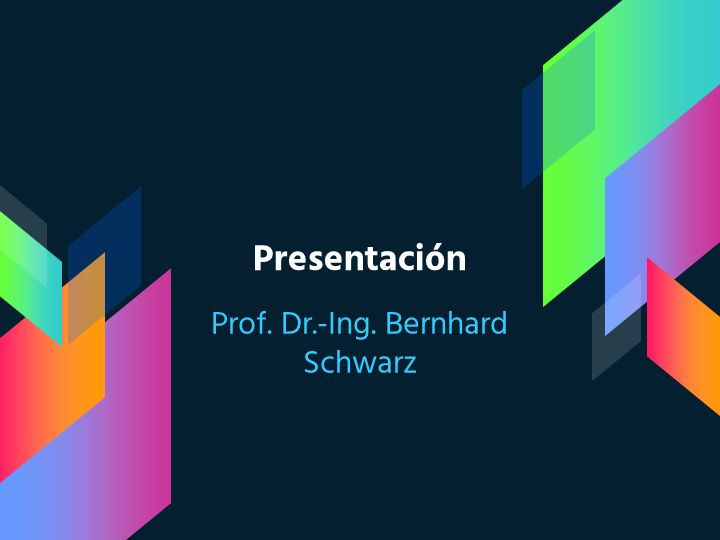 Presentación

Prof. Dr.-Ing. Bernhard Schwarz